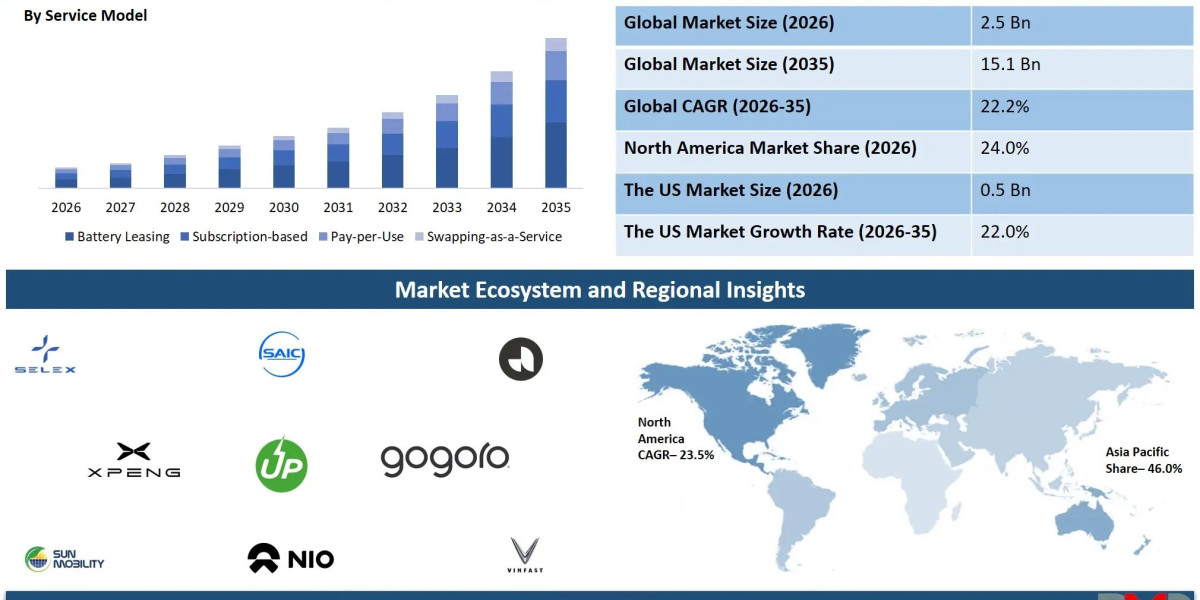 By Service Model

2026 2027 2028 2029 2030 2031 2032 2033 2034 2035

Battery Leasing Subscription-based Pay-per-Use Swapping-as-a-Service

| Global Market Size (2026) | 2.5 Bn |
|---|---|
| Global Market Size (2035) | 15.1 Bn |
| Global CAGR (2026-35) | 22.2% |
| North America Market Share (2026) | 24.0% |
| The US Market Size (2026) | 0.5 Bn |
| The US Market Growth Rate (2026-35) | 22.0% |

Market Ecosystem and Regional Insights

SELEX

SAIC

XPENG

UP

gogoro

SUN MOBILITY

NIO

VINFAST

North America CAGR– 23.5%

Asia Pacific Share– 46.0%